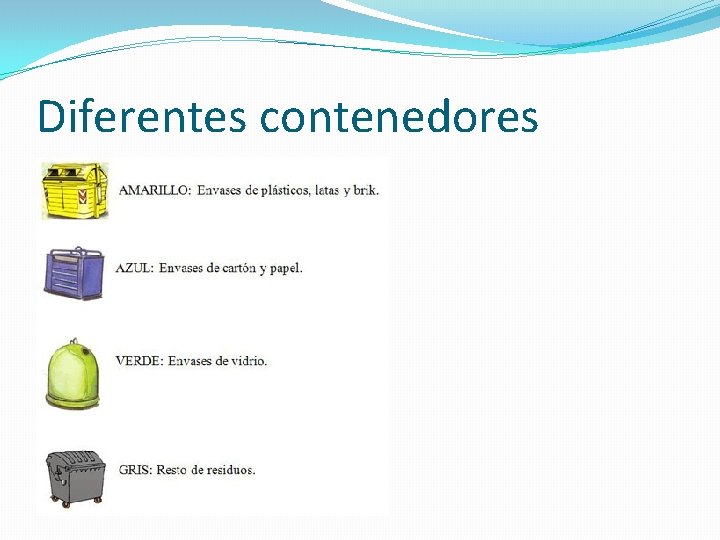 Diferentes contenedores

AMARILLO: Envases de plásticos, latas y brik.

AZUL: Envases de cartón y papel.

VERDE: Envases de vidrio.

GRIS: Resto de residuos.